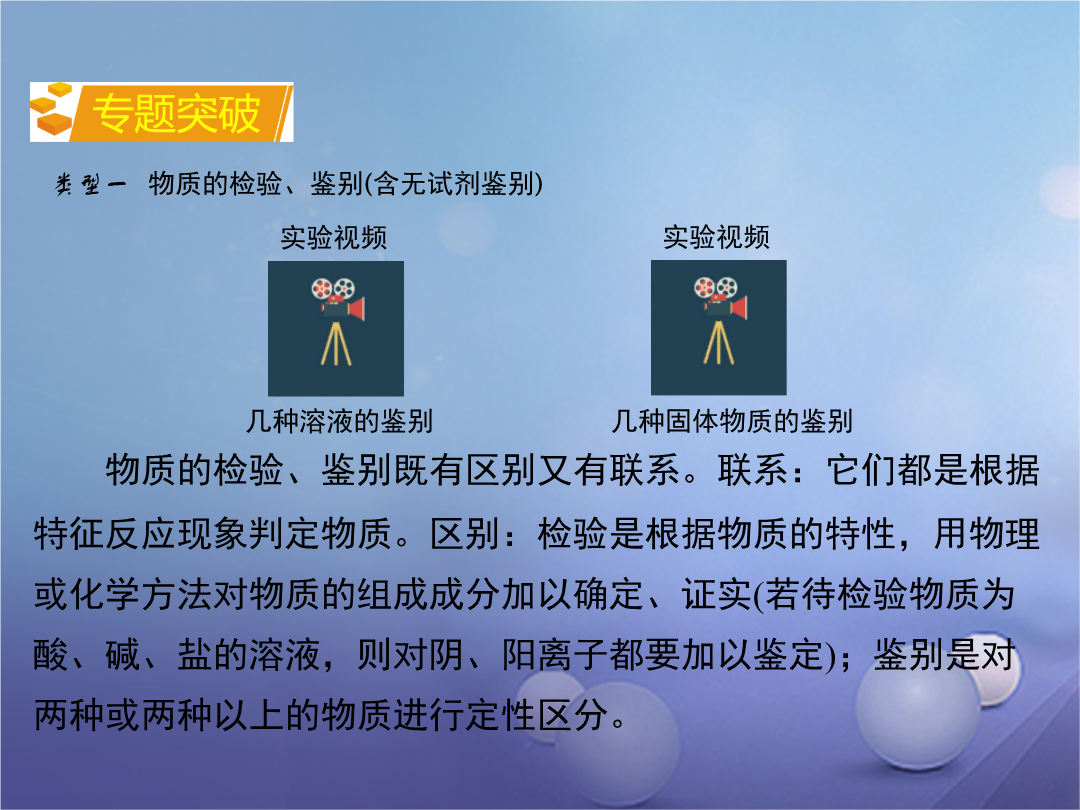 专题突破

类型一 物质的检验、鉴别(含无试剂鉴别)

实验视频

几种溶液的鉴别

实验视频

几种固体物质的鉴别

物质的检验、鉴别既有区别又有联系。联系：它们都是根据特征反应现象判定物质。区别：检验是根据物质的特性，用物理或化学方法对物质的组成成分加以确定、证实(若待检验物质为酸、碱、盐的溶液，则对阴、阳离子都要加以鉴定)；鉴别是对两种或两种以上的物质进行定性区分。